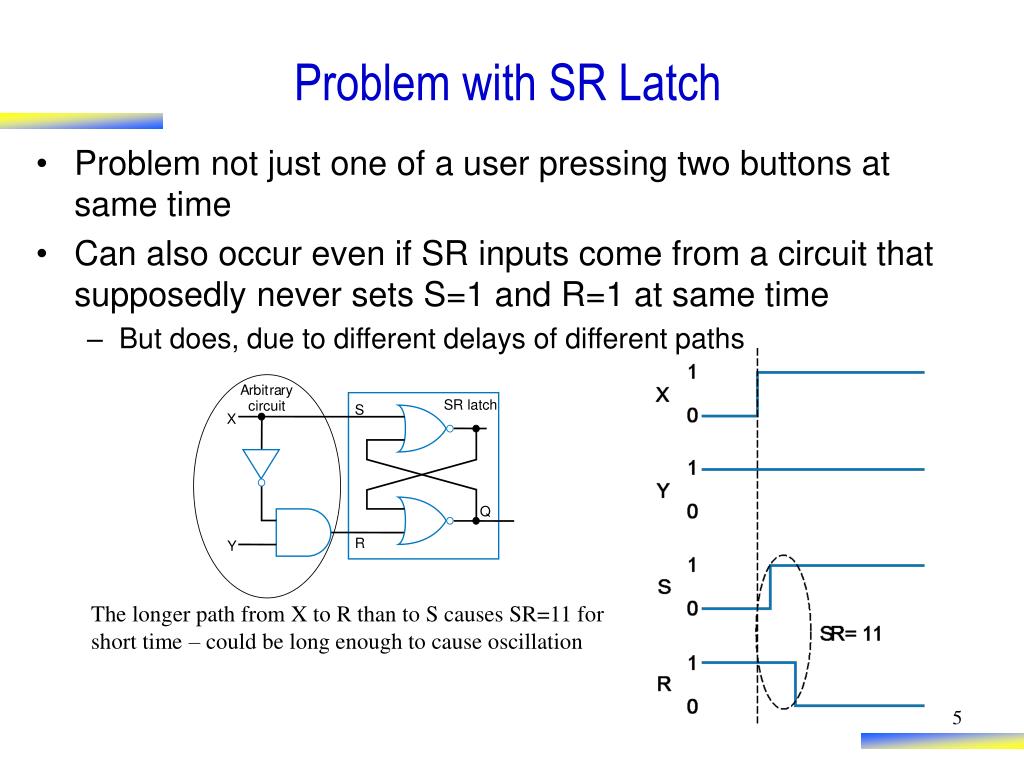 Problem with SR Latch

• Problem not just one of a user pressing two buttons at same time
• Can also occur even if SR inputs come from a circuit that supposedly never sets S=1 and R=1 at same time
– But does, due to different delays of different paths

Arbitrary circuit
X
Y
S
R
SR latch
Q

The longer path from X to R than to S causes SR=11 for short time – could be long enough to cause oscillation

X 1 0
Y 1 0
S 1 0
R 1 0
SR= 11

5